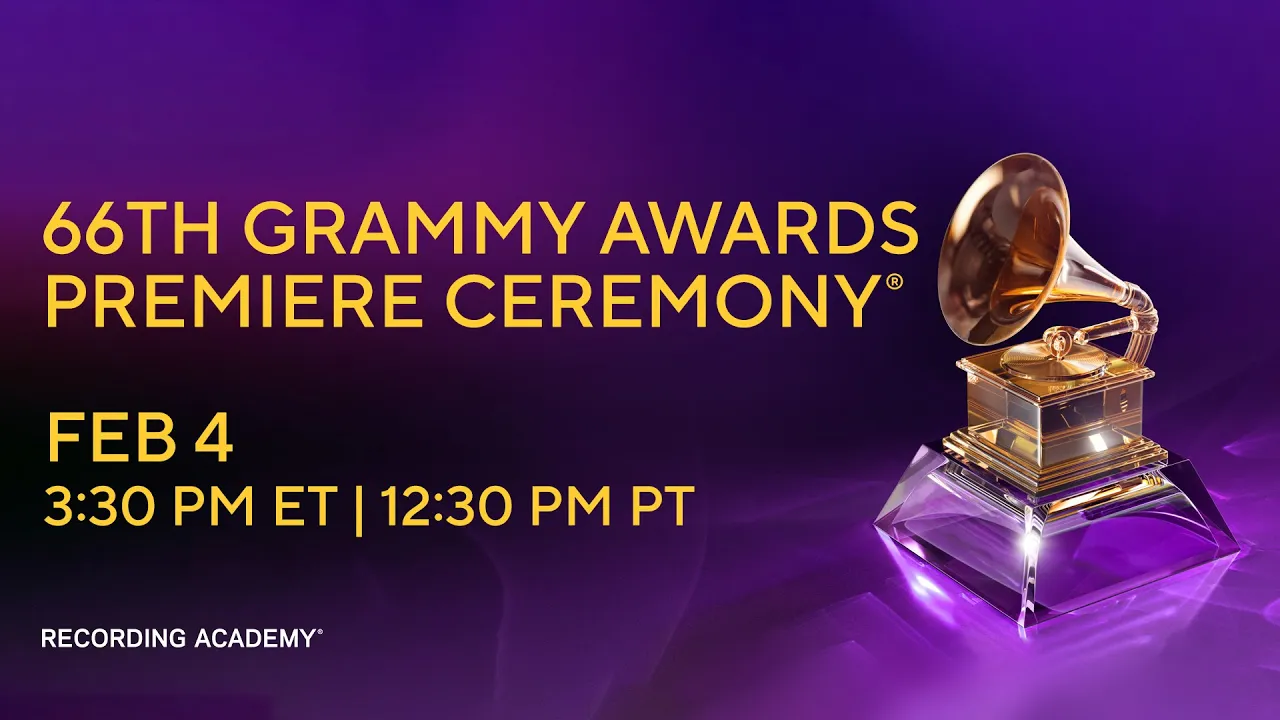 66TH GRAMMY AWARDS
PREMIERE CEREMONY®

FEB 4
3:30 PM ET | 12:30 PM PT

RECORDING ACADEMY®